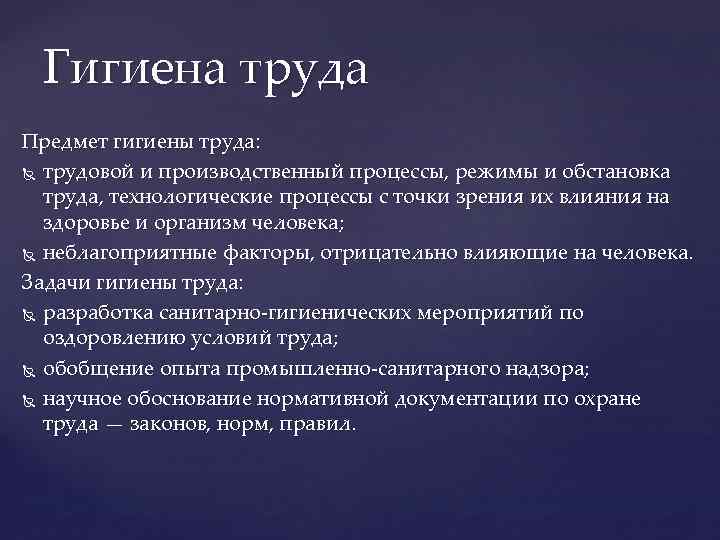 Гигиена труда

Предмет гигиены труда:

трудовой и производственный процессы, режимы и обстановка труда, технологические процессы с точки зрения их влияния на здоровье и организм человека;

неблагоприятные факторы, отрицательно влияющие на человека.

Задачи гигиены труда:

разработка санитарно-гигиенических мероприятий по оздоровлению условий труда;

обобщение опыта промышленно-санитарного надзора;

научное обоснование нормативной документации по охране труда — законов, норм, правил.